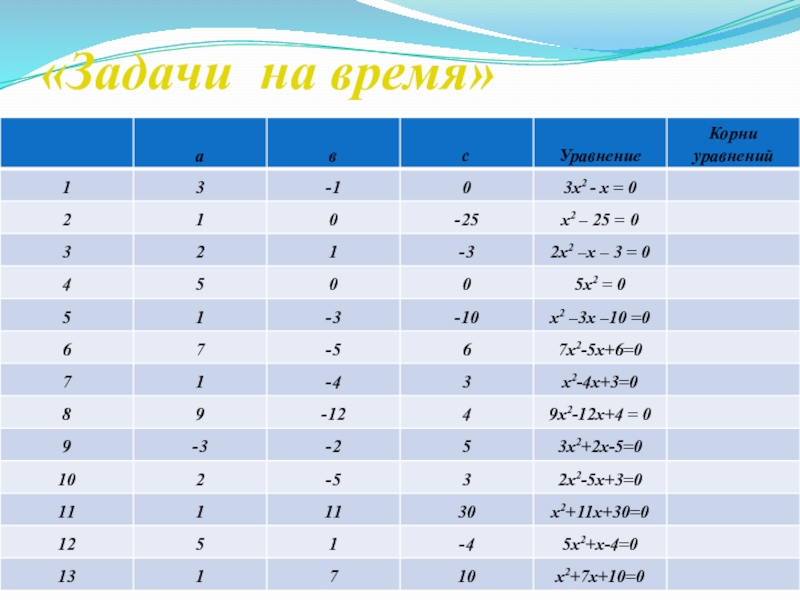 «Задачи на время»

|  | а | в | с | Уравнение | Корни уравнений |
|---|---|---|---|---|---|
| 1 | 3 | -1 | 0 | $3x^2 - x = 0$ |  |
| 2 | 1 | 0 | -25 | $x^2 – 25 = 0$ |  |
| 3 | 2 | 1 | -3 | $2x^2 –x – 3 = 0$ |  |
| 4 | 5 | 0 | 0 | $5x^2 = 0$ |  |
| 5 | 1 | -3 | -10 | $x^2 –3x –10 =0$ |  |
| 6 | 7 | -5 | 6 | $7x^2-5x+6=0$ |  |
| 7 | 1 | -4 | 3 | $x^2-4x+3=0$ |  |
| 8 | 9 | -12 | 4 | $9x^2-12x+4 = 0$ |  |
| 9 | -3 | -2 | 5 | $3x^2+2x-5=0$ |  |
| 10 | 2 | -5 | 3 | $2x^2-5x+3=0$ |  |
| 11 | 1 | 11 | 30 | $x^2+11x+30=0$ |  |
| 12 | 5 | 1 | -4 | $5x^2+x-4=0$ |  |
| 13 | 1 | 7 | 10 | $x^2+7x+10=0$ |  |